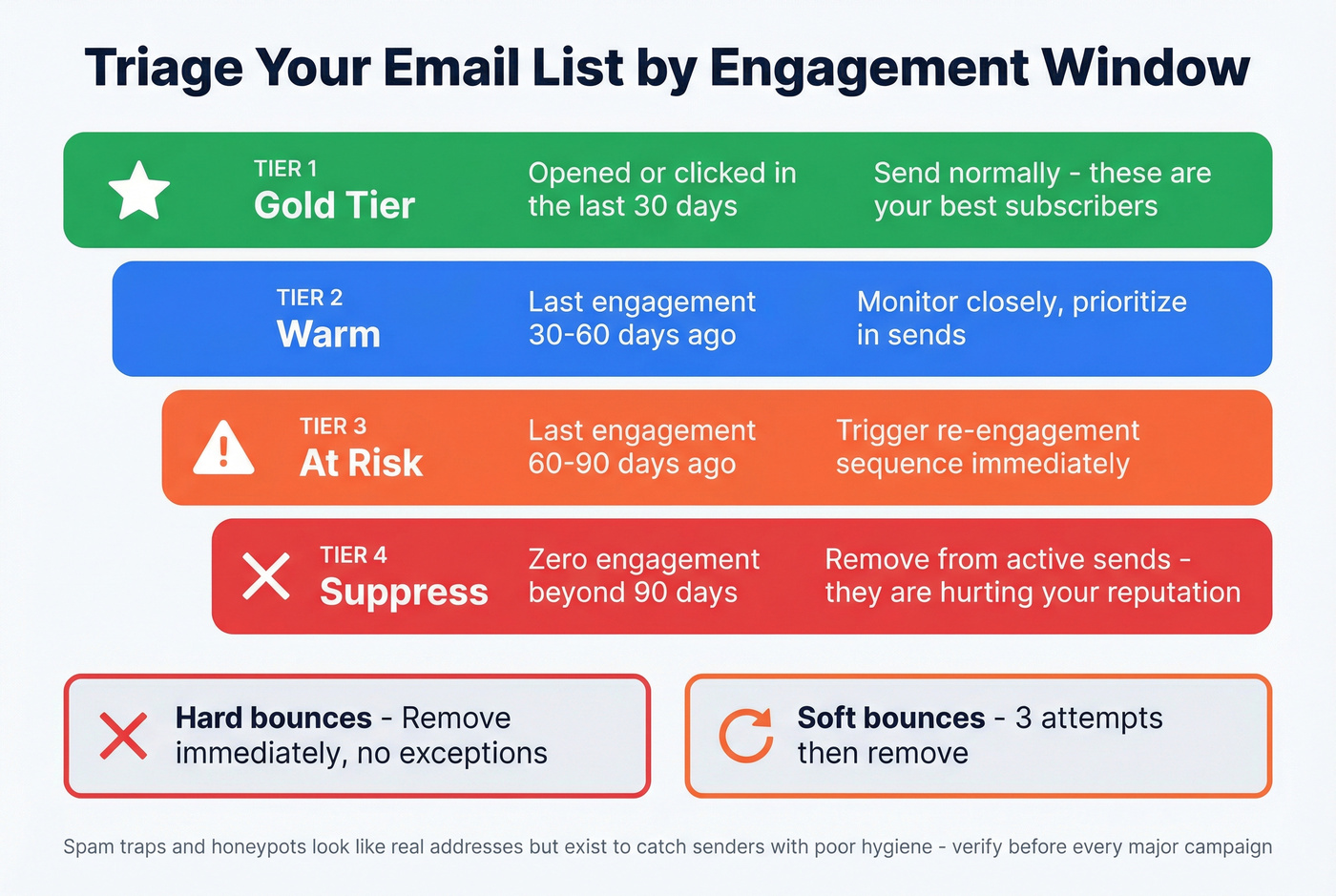 Triage Your Email List by Engagement Window

TIER 1
Gold Tier
Opened or clicked in the last 30 days
Send normally - these are your best subscribers

TIER 2
Warm
Last engagement 30-60 days ago
Monitor closely, prioritize in sends

TIER 3
At Risk
Last engagement 60-90 days ago
Trigger re-engagement sequence immediately

TIER 4
Suppress
Zero engagement beyond 90 days
Remove from active sends - they are hurting your reputation

Hard bounces - Remove immediately, no exceptions

Soft bounces - 3 attempts then remove

Spam traps and honeypots look like real addresses but exist to catch senders with poor hygiene - verify before every major campaign